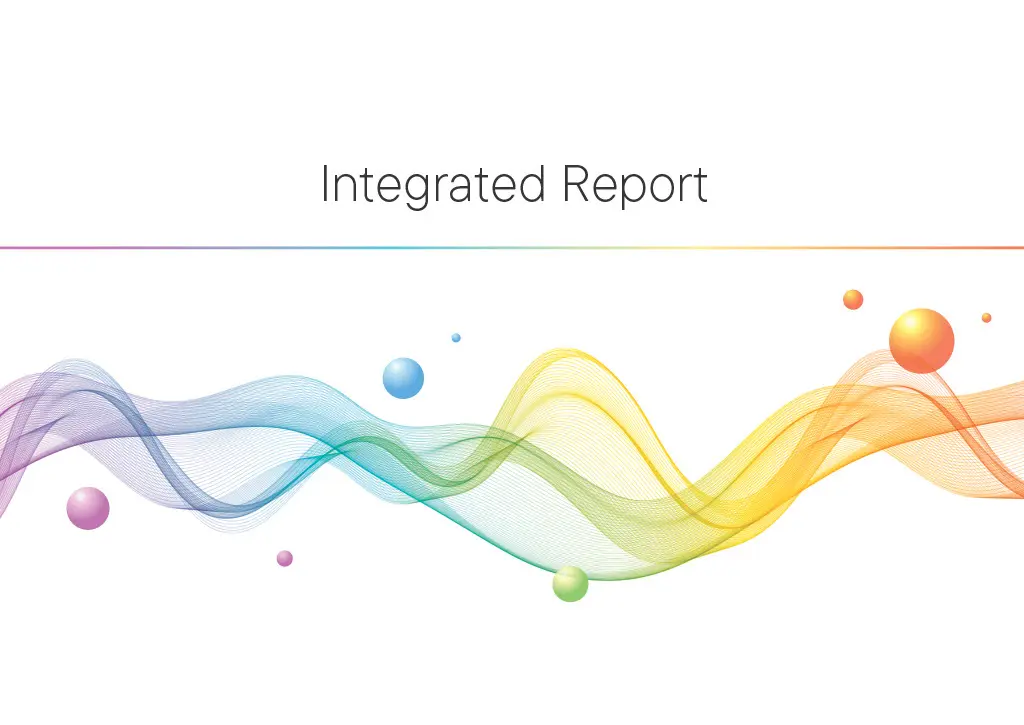 Integrated Report